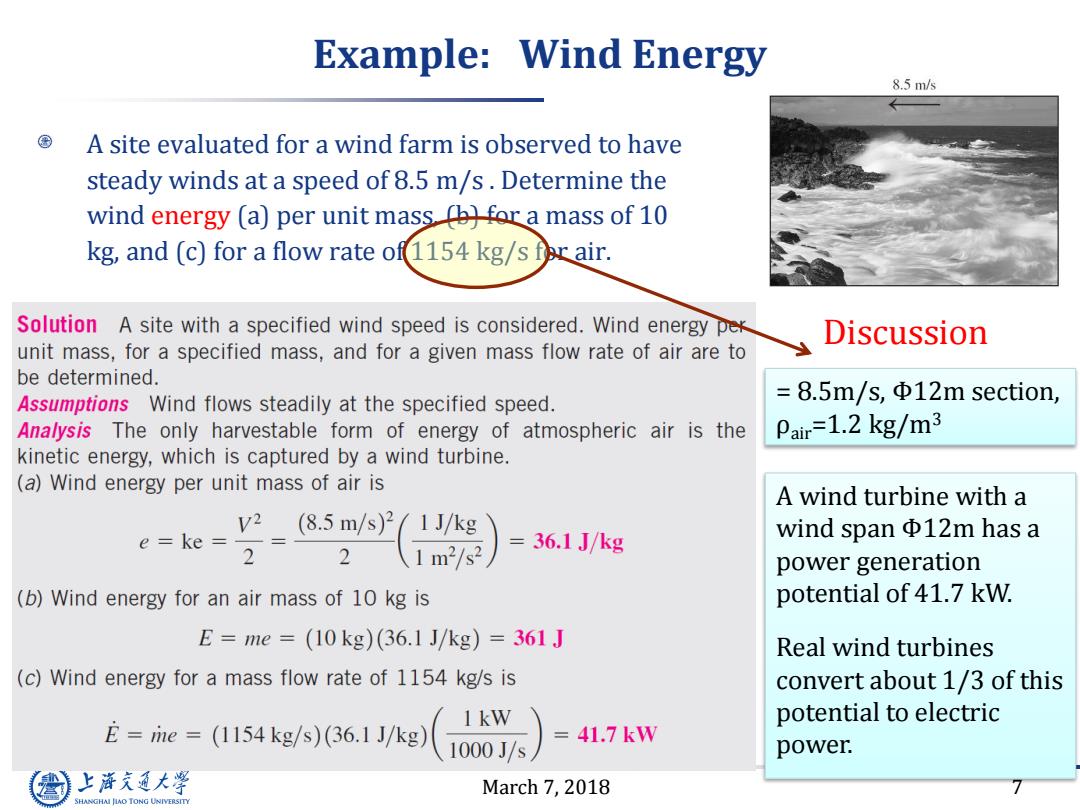 Example: Wind Energy

8.5 m/s

A site evaluated for a wind farm is observed to have steady winds at a speed of 8.5 m/s . Determine the wind energy (a) per unit mass, (b) for a mass of 10 kg, and (c) for a flow rate of 1154 kg/s for air.

Solution A site with a specified wind speed is considered. Wind energy per unit mass, for a specified mass, and for a given mass flow rate of air are to be determined.
Assumptions Wind flows steadily at the specified speed.
Analysis The only harvestable form of energy of atmospheric air is the kinetic energy, which is captured by a wind turbine.
(a) Wind energy per unit mass of air is

$e = ke = \frac{V^2}{2} = \frac{(8.5 \text{ m/s})^2}{2}\left(\frac{1 \text{ J/kg}}{1 \text{ m}^2/\text{s}^2}\right) = 36.1 \text{ J/kg}$

(b) Wind energy for an air mass of 10 kg is

$E = me = (10 \text{ kg})(36.1 \text{ J/kg}) = 361 \text{ J}$

(c) Wind energy for a mass flow rate of 1154 kg/s is

$\dot{E} = \dot{m}e = (1154 \text{ kg/s})(36.1 \text{ J/kg})\left(\frac{1 \text{ kW}}{1000 \text{ J/s}}\right) = 41.7 \text{ kW}$

Discussion

= 8.5m/s, Φ12m section, $\rho_{air}$=1.2 kg/m$^3$

A wind turbine with a wind span Φ12m has a power generation potential of 41.7 kW.

Real wind turbines convert about 1/3 of this potential to electric power.

上海交通大学
SHANGHAI JIAO TONG UNIVERSITY

March 7, 2018

7